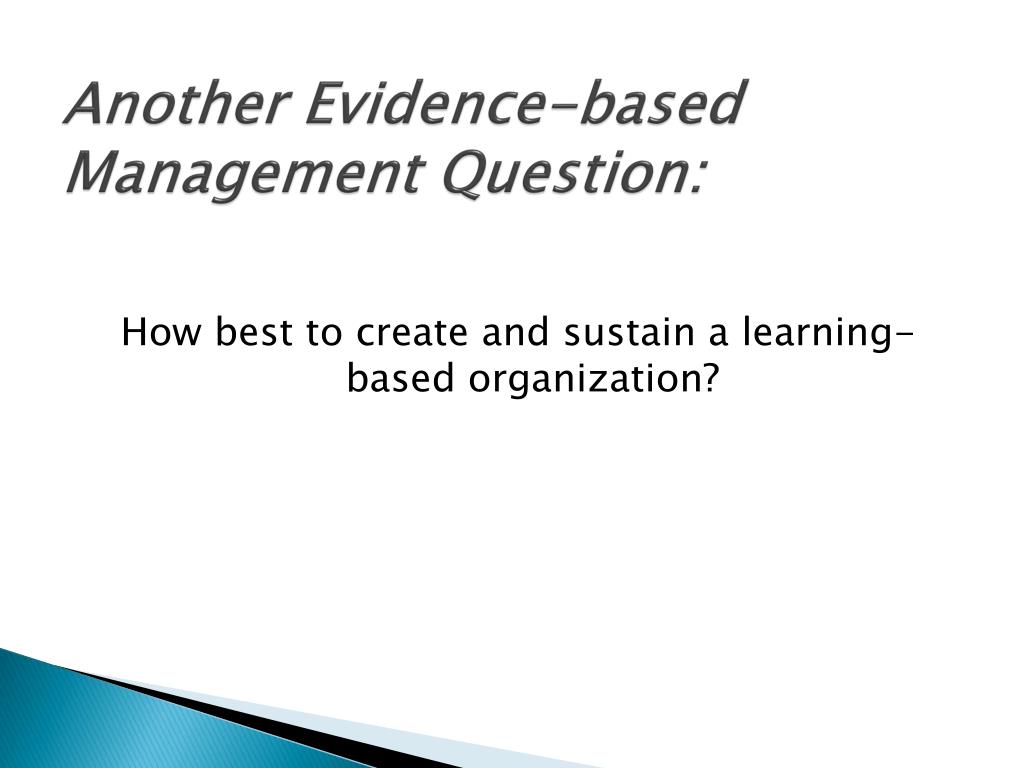 Another Evidence-based Management Question:

How best to create and sustain a learning-based organization?